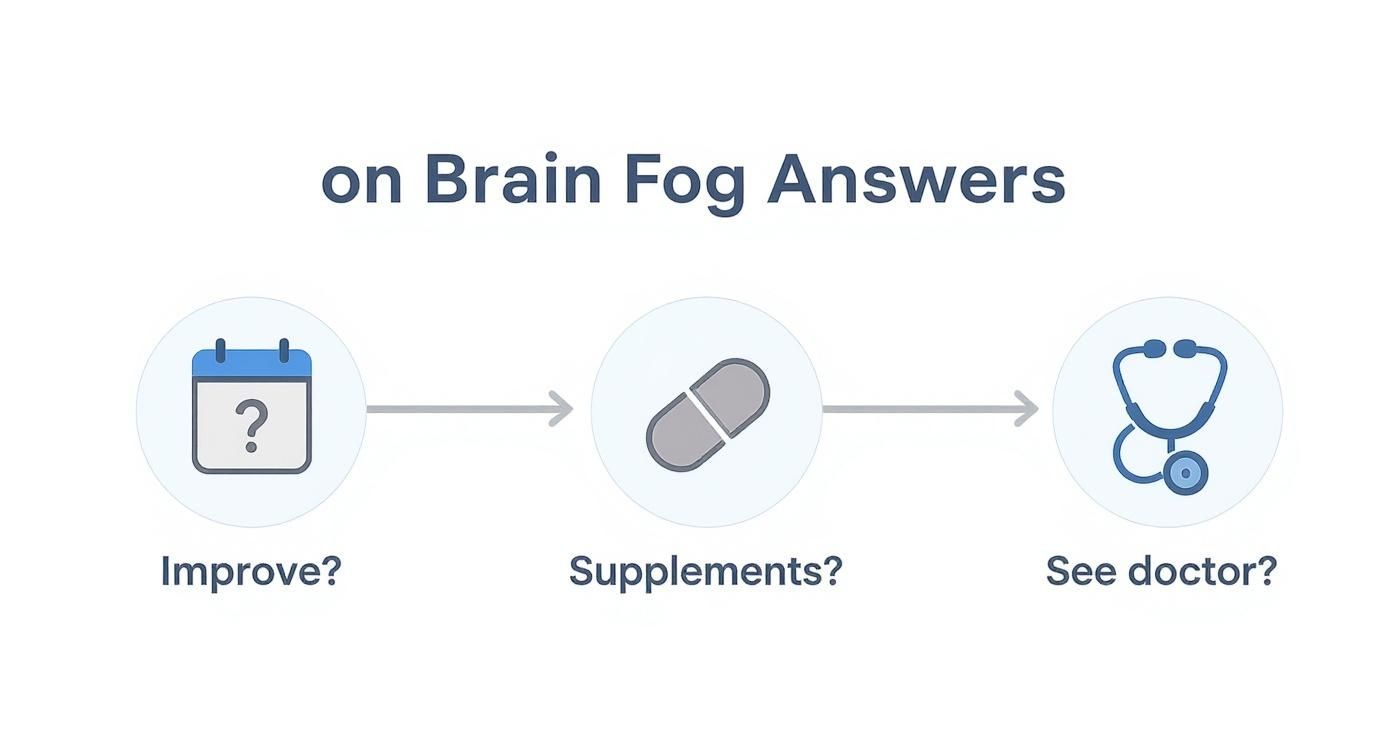 on Brain Fog Answers

?

Improve?

Supplements?

See doctor?